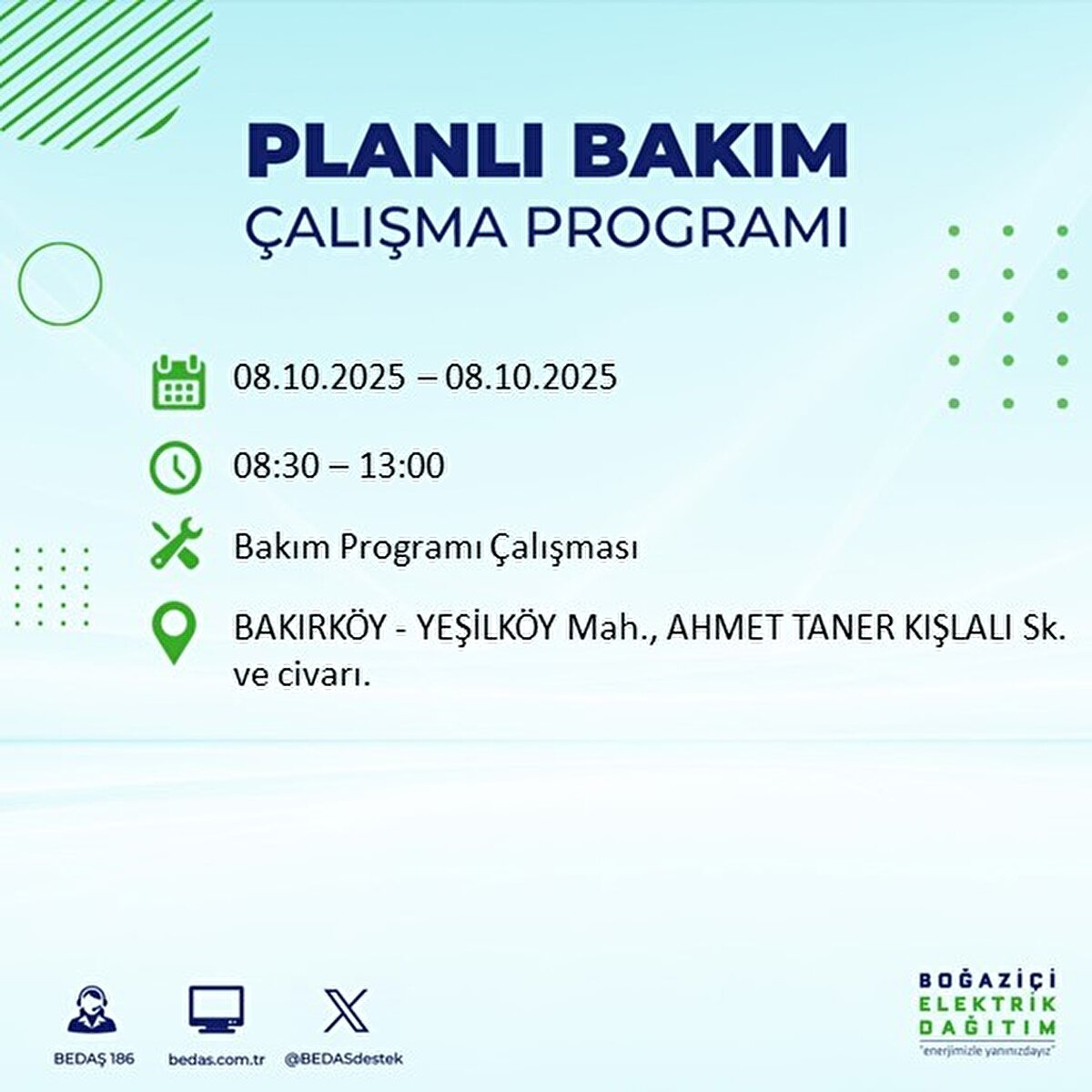 PLANLI BAKIM
ÇALIŞMA PROGRAMI

08.10.2025 – 08.10.2025

08:30 – 13:00

Bakım Programı Çalışması

BAKIRKÖY - YEŞİLKÖY Mah., AHMET TANER KIŞLALI Sk. ve civarı.

BEDAŞ 186

bedas.com.tr

@BEDASdestek

BOĞAZİÇİ
ELEKTRİK
DAĞITIM
"enerjimizle yanınızdayız"